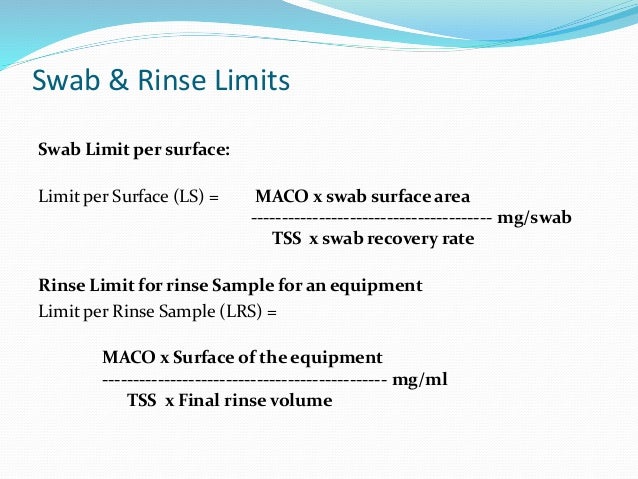 Swab & Rinse Limits

Swab Limit per surface:

Limit per Surface (LS) = MACO x swab surface area
-------------------------------------- mg/swab
TSS x swab recovery rate

Rinse Limit for rinse Sample for an equipment
Limit per Rinse Sample (LRS) =

MACO x Surface of the equipment
-------------------------------------------- mg/ml
TSS x Final rinse volume